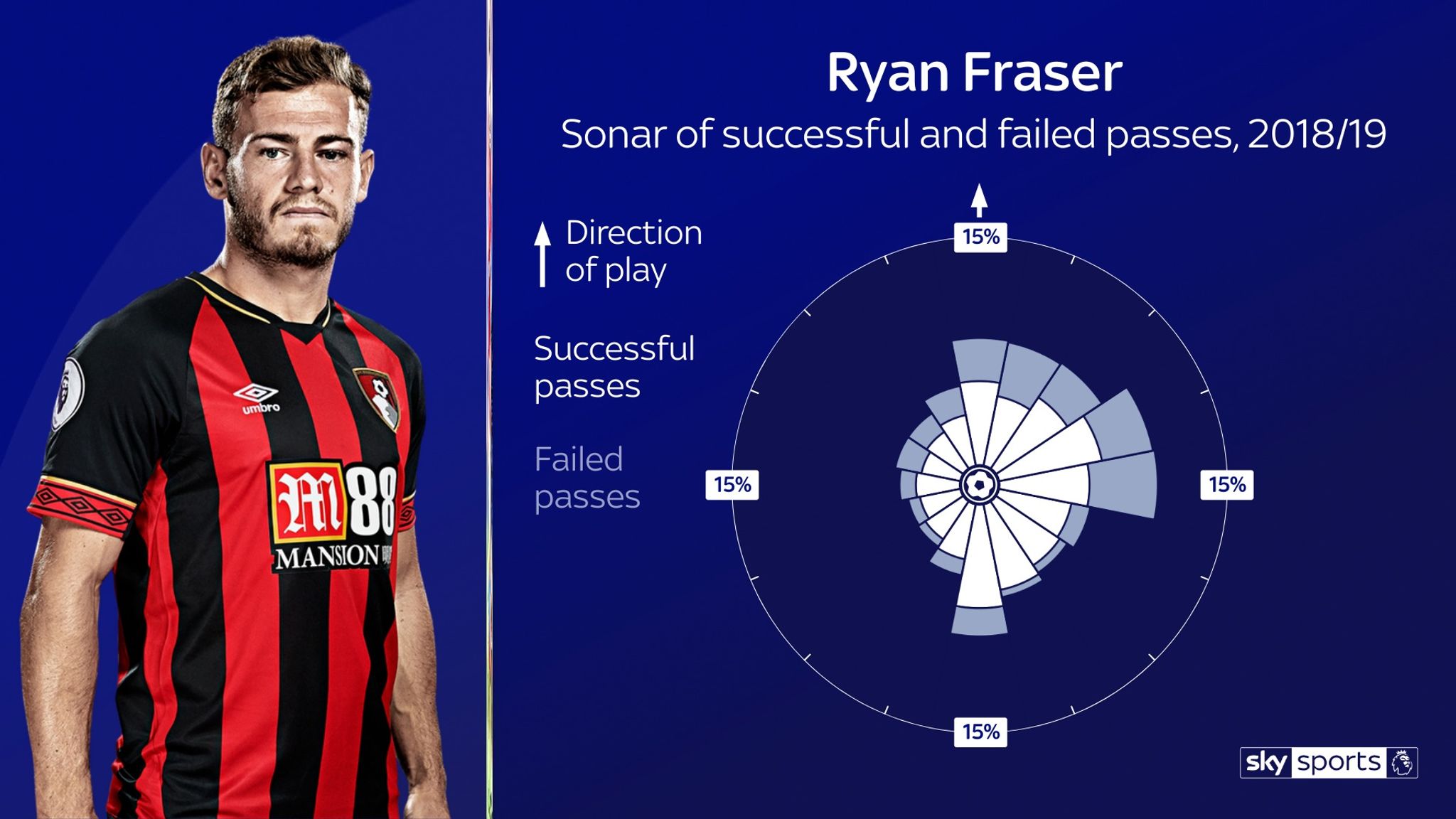 umbro

M88 MANSION

Ryan Fraser

Sonar of successful and failed passes, 2018/19

Direction of play

Successful passes

Failed passes

15%

15%

15%

15%

sky sports